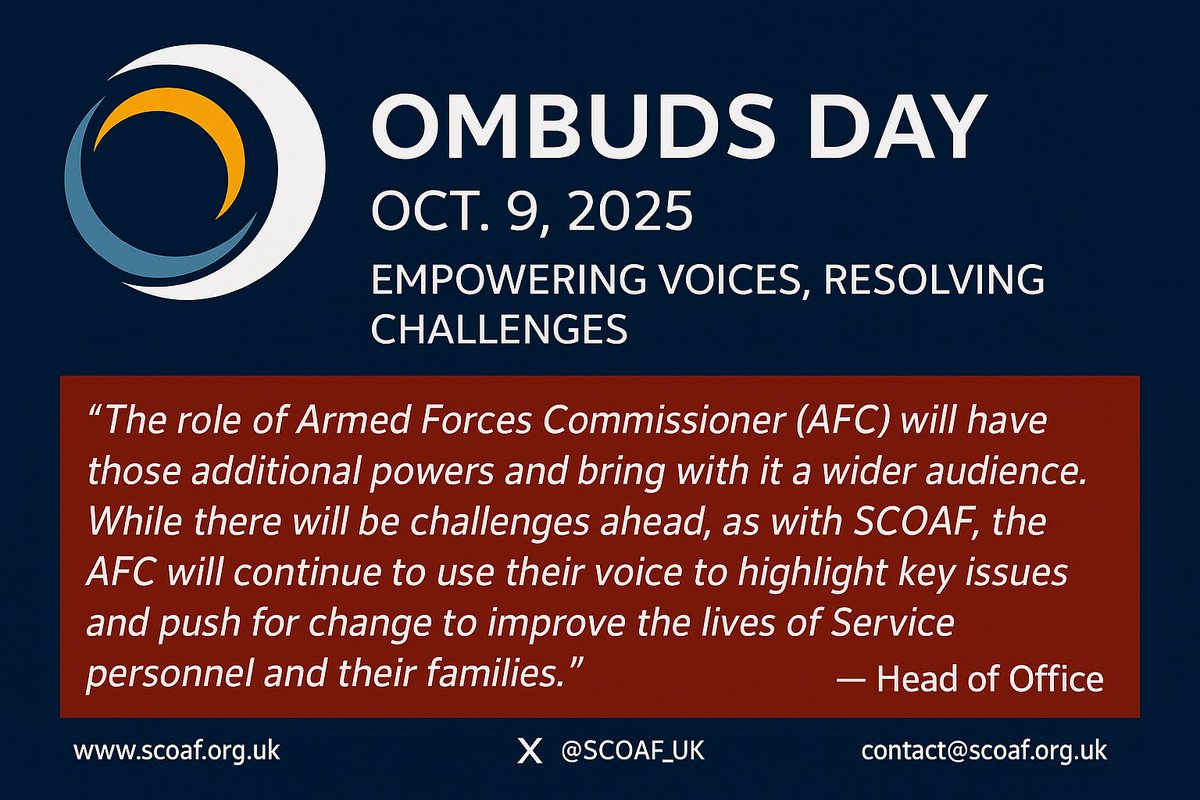 OMBUDS DAY
OCT. 9, 2025
EMPOWERING VOICES, RESOLVING CHALLENGES

“The role of Armed Forces Commissioner (AFC) will have those additional powers and bring with it a wider audience. While there will be challenges ahead, as with SCOAF, the AFC will continue to use their voice to highlight key issues and push for change to improve the lives of Service personnel and their families.”
— Head of Office

www.scoaf.org.uk
X @SCOAF_UK
contact@scoaf.org.uk